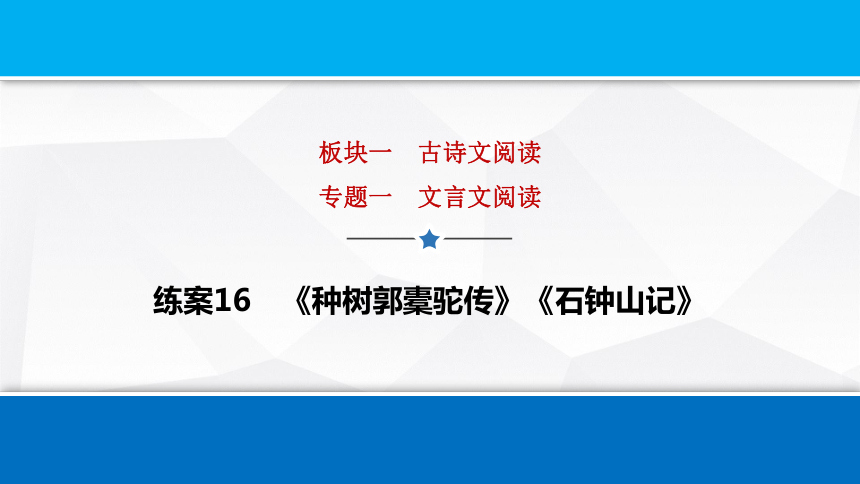 板块一　古诗文阅读
专题一　文言文阅读

练案16　《种树郭橐驼传》《石钟山记》